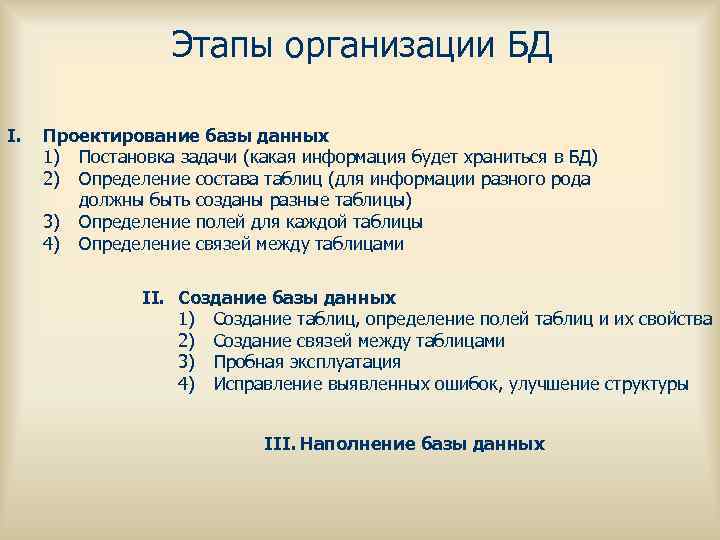 Этапы организации БД

I. Проектирование базы данных
1) Постановка задачи (какая информация будет храниться в БД)
2) Определение состава таблиц (для информации разного рода должны быть созданы разные таблицы)
3) Определение полей для каждой таблицы
4) Определение связей между таблицами

II. Создание базы данных
1) Создание таблиц, определение полей таблиц и их свойства
2) Создание связей между таблицами
3) Пробная эксплуатация
4) Исправление выявленных ошибок, улучшение структуры

III. Наполнение базы данных